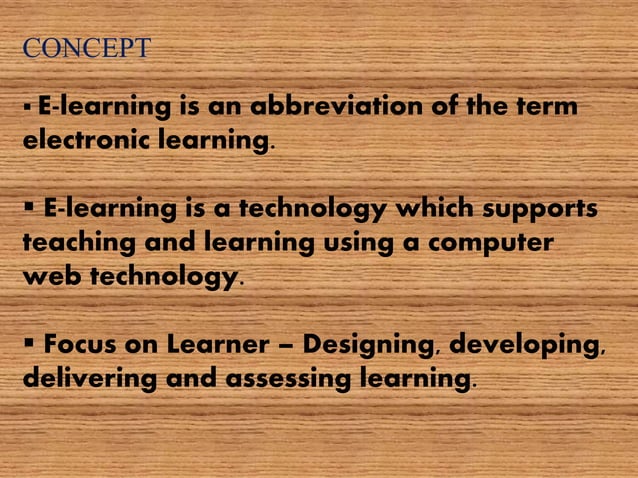 CONCEPT

▪ E-learning is an abbreviation of the term electronic learning.

▪ E-learning is a technology which supports teaching and learning using a computer web technology.

▪ Focus on Learner – Designing, developing, delivering and assessing learning.